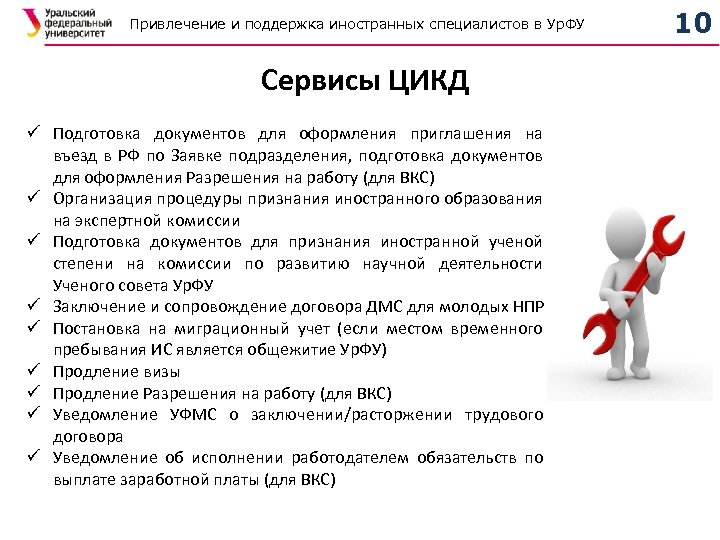 Уральский федеральный университет

Привлечение и поддержка иностранных специалистов в УрФУ

10

Сервисы ЦИКД

✓ Подготовка документов для оформления приглашения на въезд в РФ по Заявке подразделения, подготовка документов для оформления Разрешения на работу (для ВКС)
✓ Организация процедуры признания иностранного образования на экспертной комиссии
✓ Подготовка документов для признания иностранной ученой степени на комиссии по развитию научной деятельности Ученого совета УрФУ
✓ Заключение и сопровождение договора ДМС для молодых НПР
✓ Постановка на миграционный учет (если местом временного пребывания ИС является общежитие УрФУ)
✓ Продление визы
✓ Продление Разрешения на работу (для ВКС)
✓ Уведомление УФМС о заключении/расторжении трудового договора
✓ Уведомление об исполнении работодателем обязательств по выплате заработной платы (для ВКС)